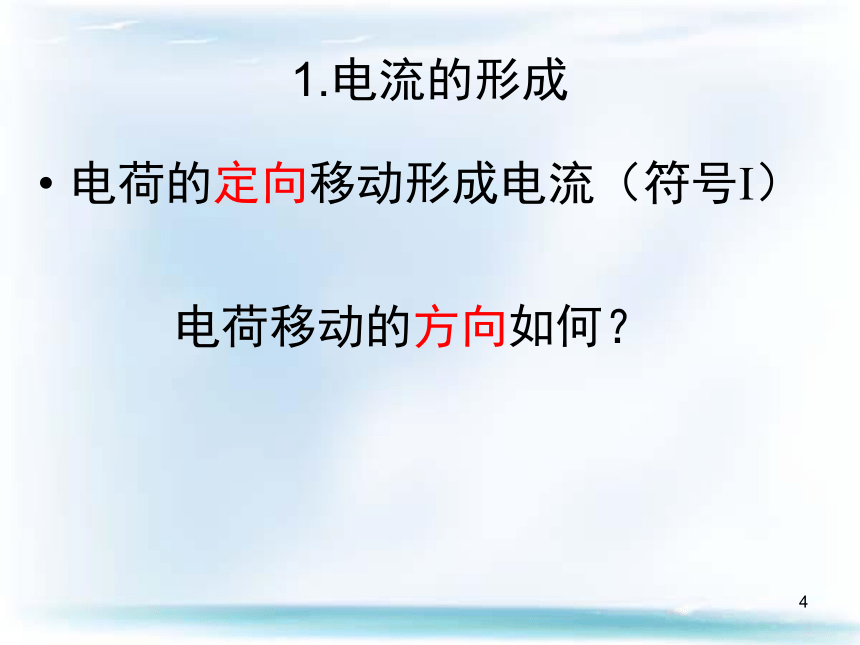 1.电流的形成

• 电荷的定向移动形成电流（符号I）

电荷移动的方向如何？

4